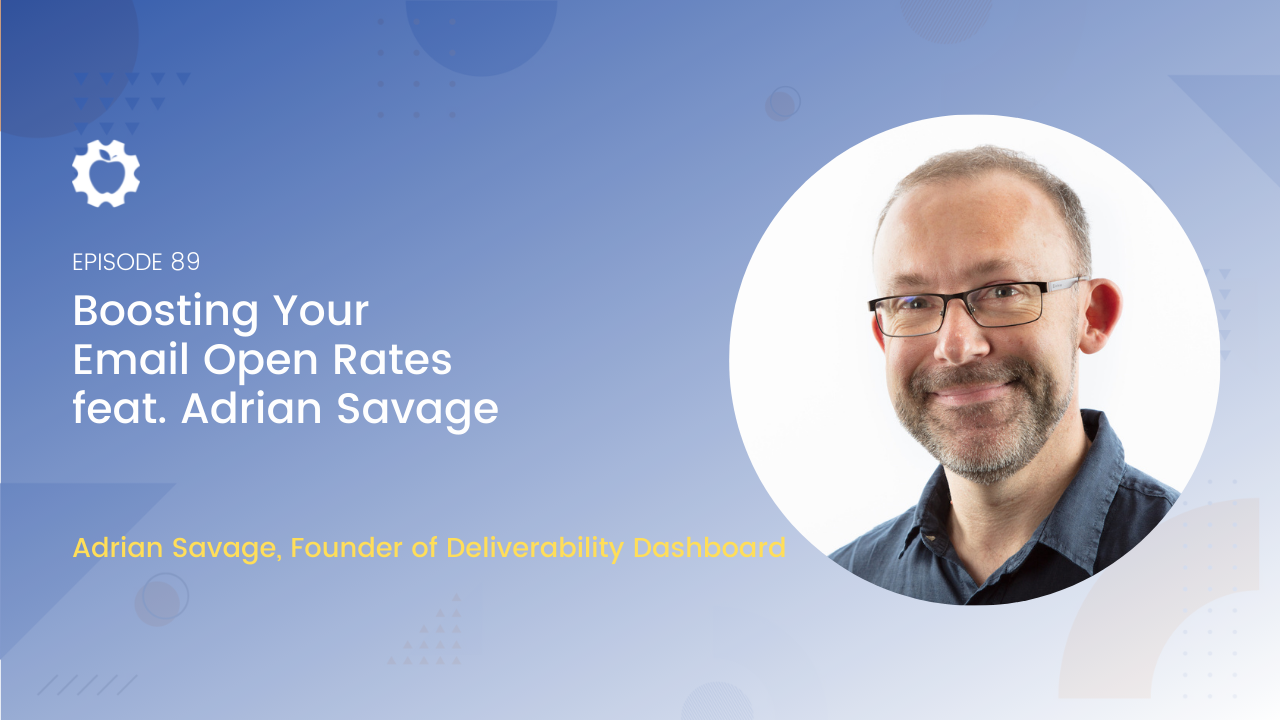 EPISODE 89

Boosting Your Email Open Rates feat. Adrian Savage

Adrian Savage, Founder of Deliverability Dashboard